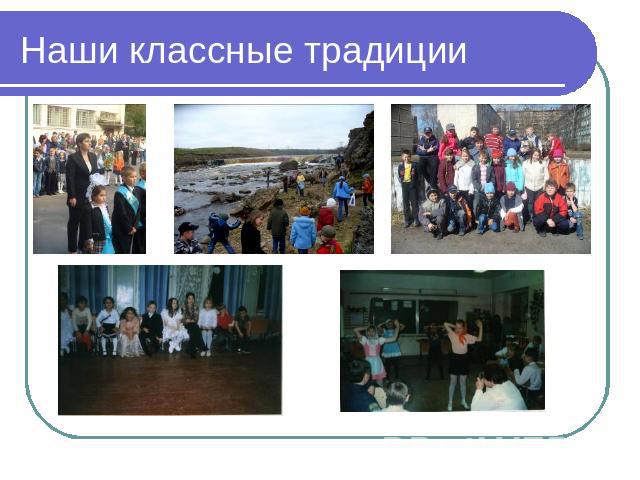 Наши классные традиции